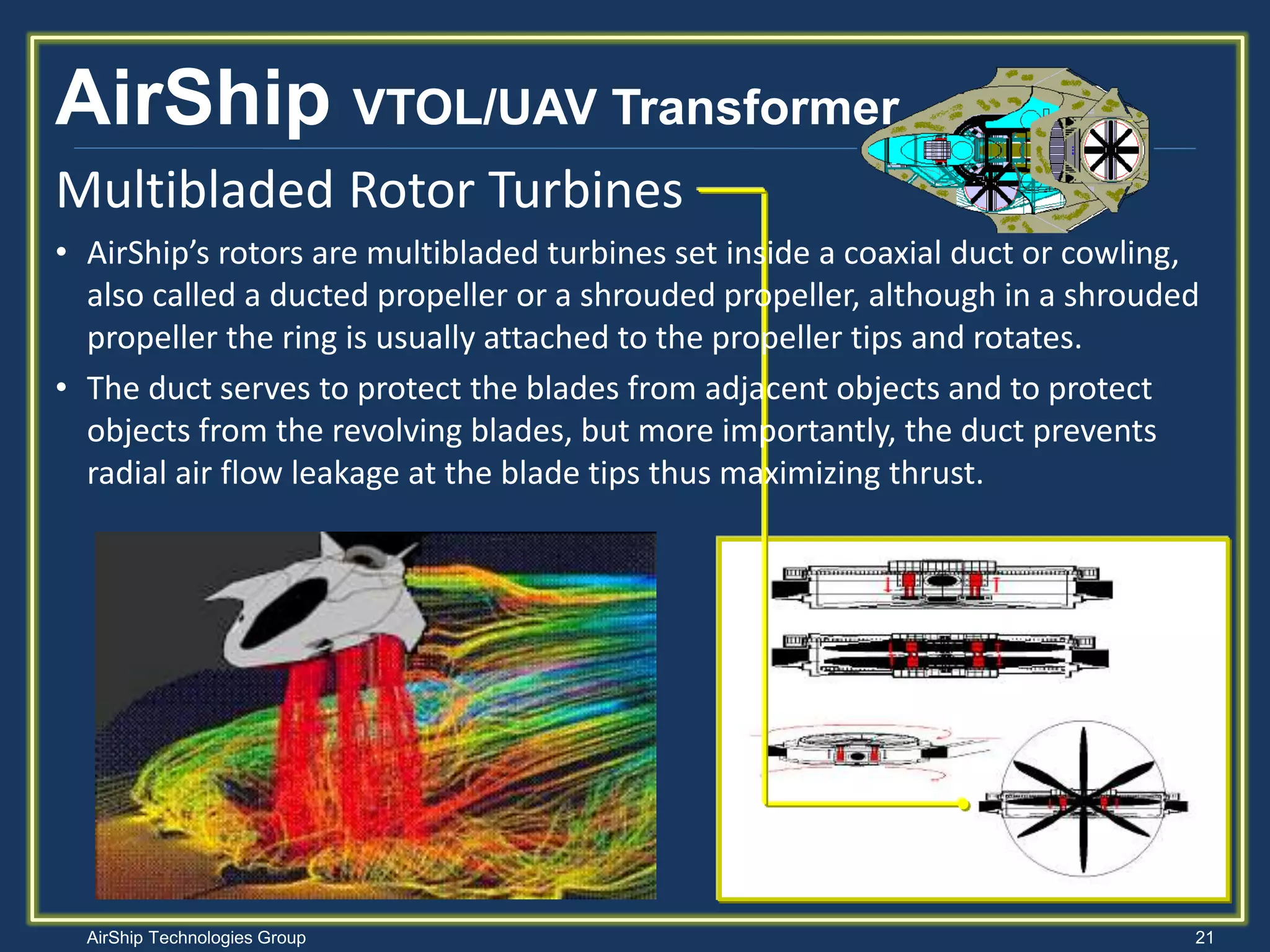 AirShip VTOL/UAV Transformer

Multibladed Rotor Turbines

• AirShip's rotors are multibladed turbines set inside a coaxial duct or cowling, also called a ducted propeller or a shrouded propeller, although in a shrouded propeller the ring is usually attached to the propeller tips and rotates.

• The duct serves to protect the blades from adjacent objects and to protect objects from the revolving blades, but more importantly, the duct prevents radial air flow leakage at the blade tips thus maximizing thrust.

AirShip Technologies Group

21